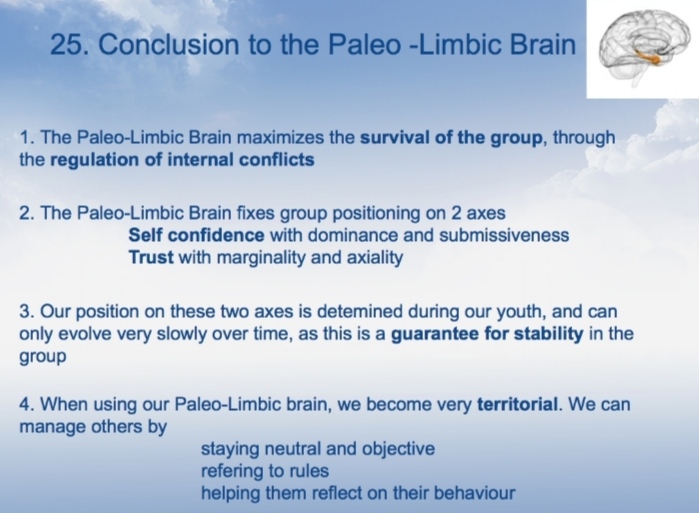 25. Conclusion to the Paleo -Limbic Brain

1. The Paleo-Limbic Brain maximizes the survival of the group, through the regulation of internal conflicts

2. The Paleo-Limbic Brain fixes group positioning on 2 axes
Self confidence with dominance and submissiveness
Trust with marginality and axiality

3. Our position on these two axes is detemined during our youth, and can only evolve very slowly over time, as this is a guarantee for stability in the group

4. When using our Paleo-Limbic brain, we become very territorial. We can manage others by
staying neutral and objective
refering to rules
helping them reflect on their behaviour